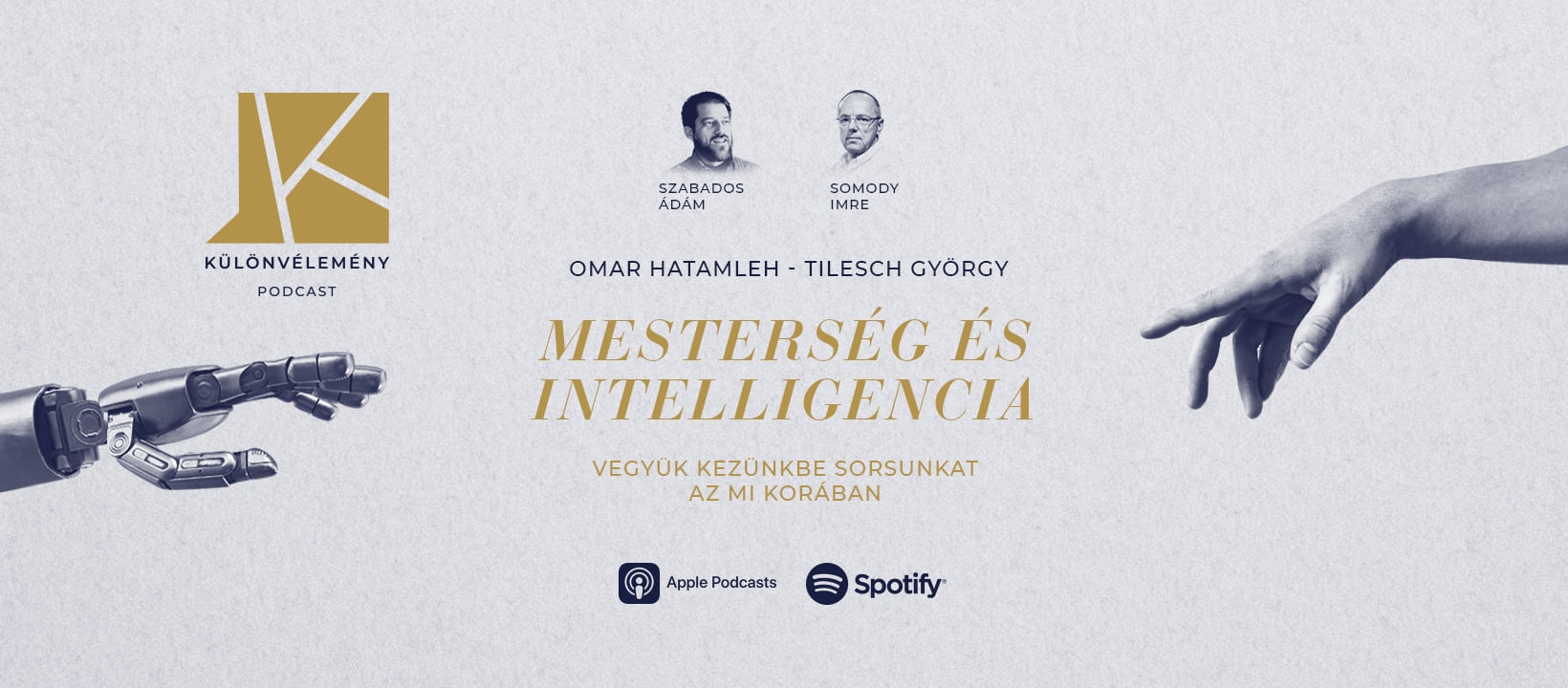 KÜLÖNVÉLEMÉNY
PODCAST

SZABADOS ÁDÁM

SOMODY IMRE

OMAR HATAMLEH - TILESCH GYÖRGY

MESTERSÉG ÉS INTELLIGENCIA

VEGYÜK KEZÜNKBE SORSUNKAT AZ MI KORÁBAN

Apple Podcasts

Spotify